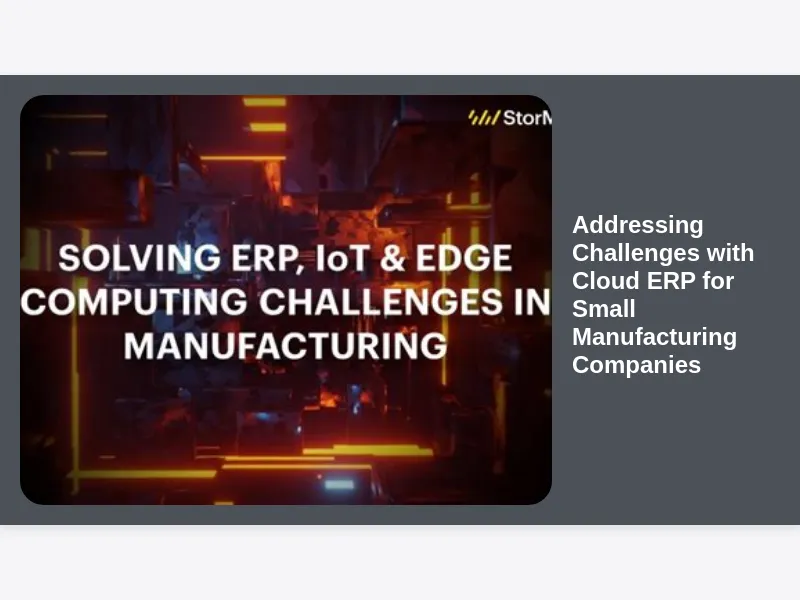 StorM

SOLVING ERP, IoT & EDGE COMPUTING CHALLENGES IN MANUFACTURING

Addressing Challenges with Cloud ERP for Small Manufacturing Companies